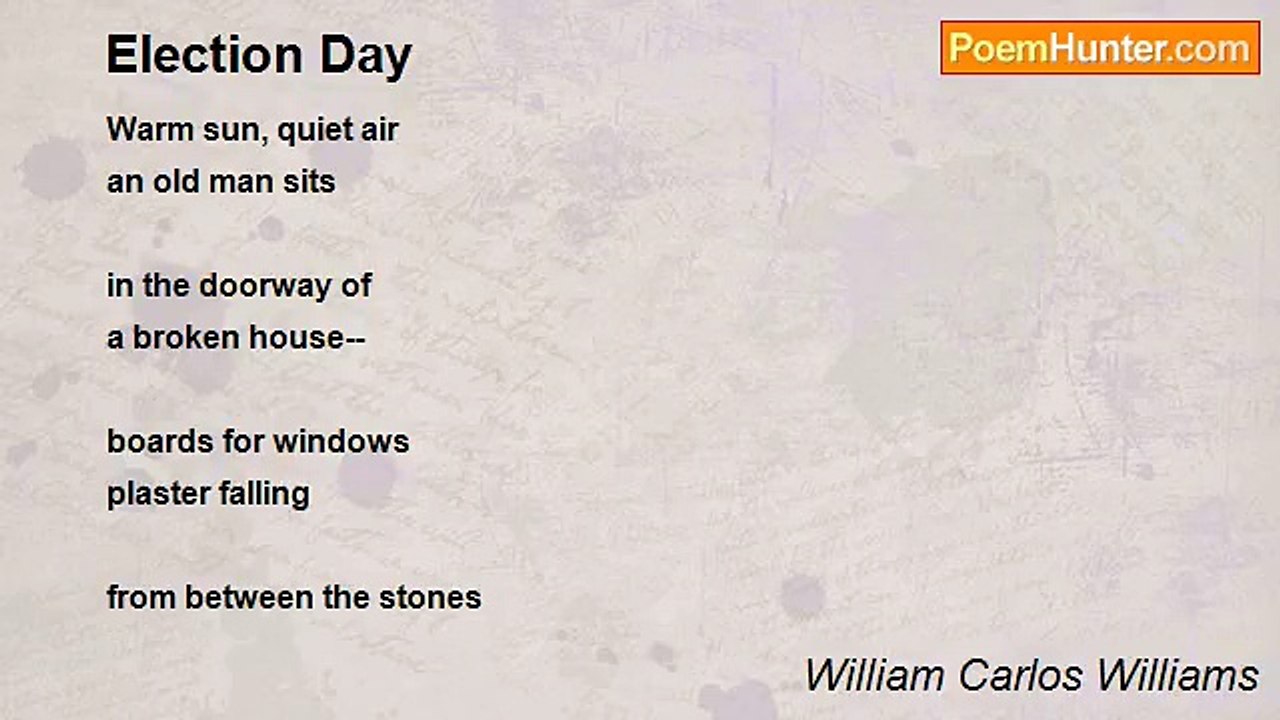 Election Day

PoemHunter.com

Warm sun, quiet air
an old man sits

in the doorway of
a broken house--

boards for windows
plaster falling

from between the stones

William Carlos Williams